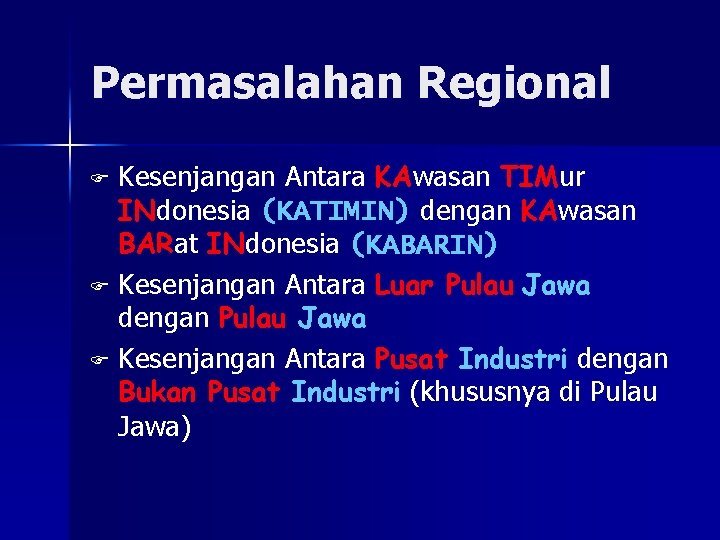 Permasalahan Regional

Kesenjangan Antara KAwasan TIMur INdonesia (KATIMIN) dengan KAwasan BARat INdonesia (KABARIN)

Kesenjangan Antara Luar Pulau Jawa dengan Pulau Jawa

Kesenjangan Antara Pusat Industri dengan Bukan Pusat Industri (khususnya di Pulau Jawa)